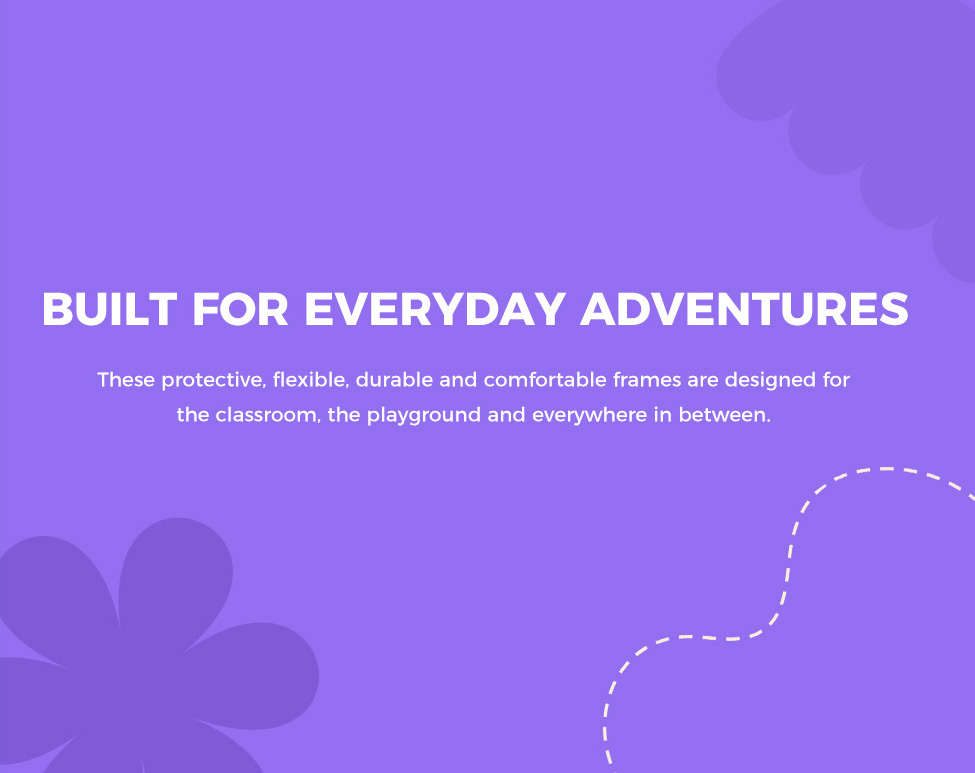 BUILT FOR EVERYDAY ADVENTURES

These protective, flexible, durable and comfortable frames are designed for the classroom, the playground and everywhere in between.